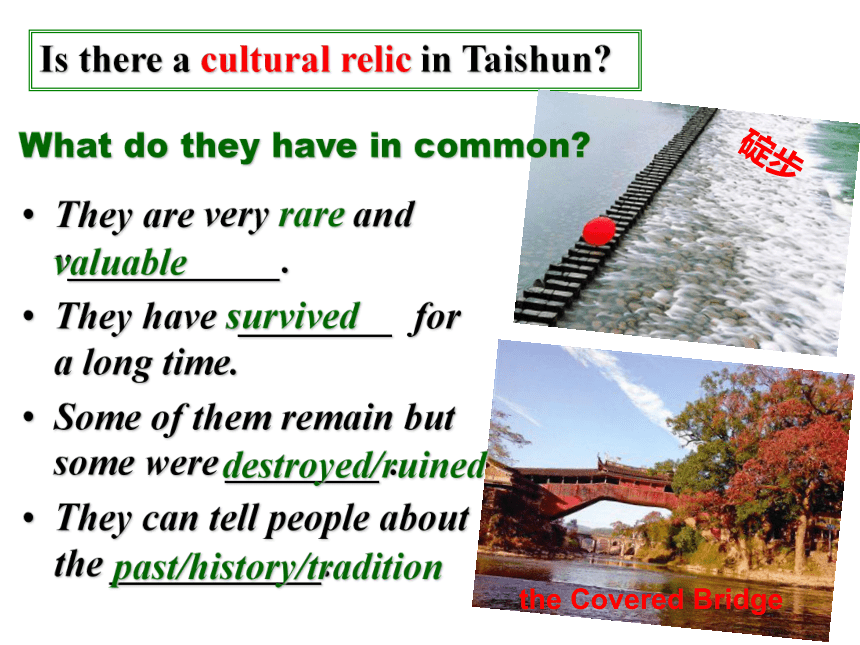 Is there a cultural relic in Taishun?

What do they have in common?

• They are very rare and valuable.
• They have survived for a long time.
• Some of them remain but some were destroyed/ruined.
• They can tell people about the past/history/tradition

碇步

the Covered Bridge